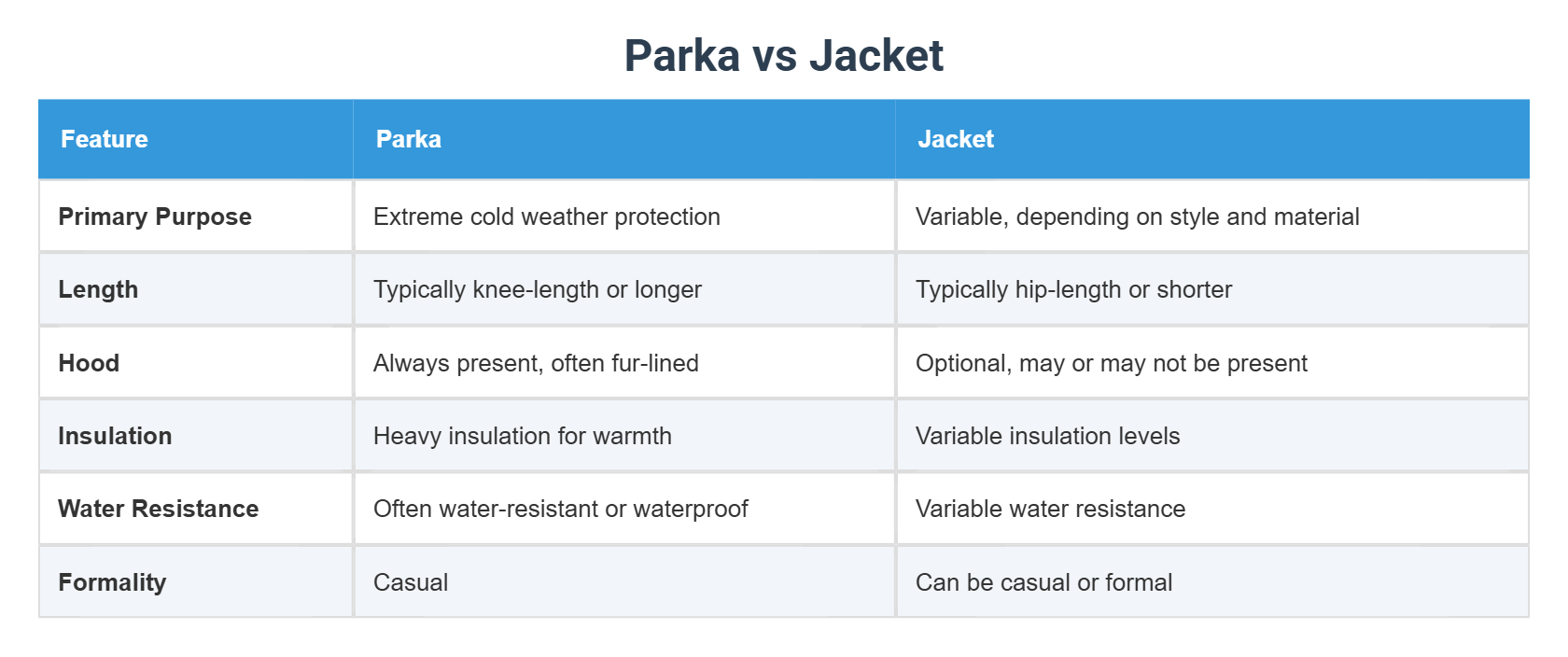 Parka vs Jacket

| Feature | Parka | Jacket |
|---|---|---|
| Primary Purpose | Extreme cold weather protection | Variable, depending on style and material |
| Length | Typically knee-length or longer | Typically hip-length or shorter |
| Hood | Always present, often fur-lined | Optional, may or may not be present |
| Insulation | Heavy insulation for warmth | Variable insulation levels |
| Water Resistance | Often water-resistant or waterproof | Variable water resistance |
| Formality | Casual | Can be casual or formal |